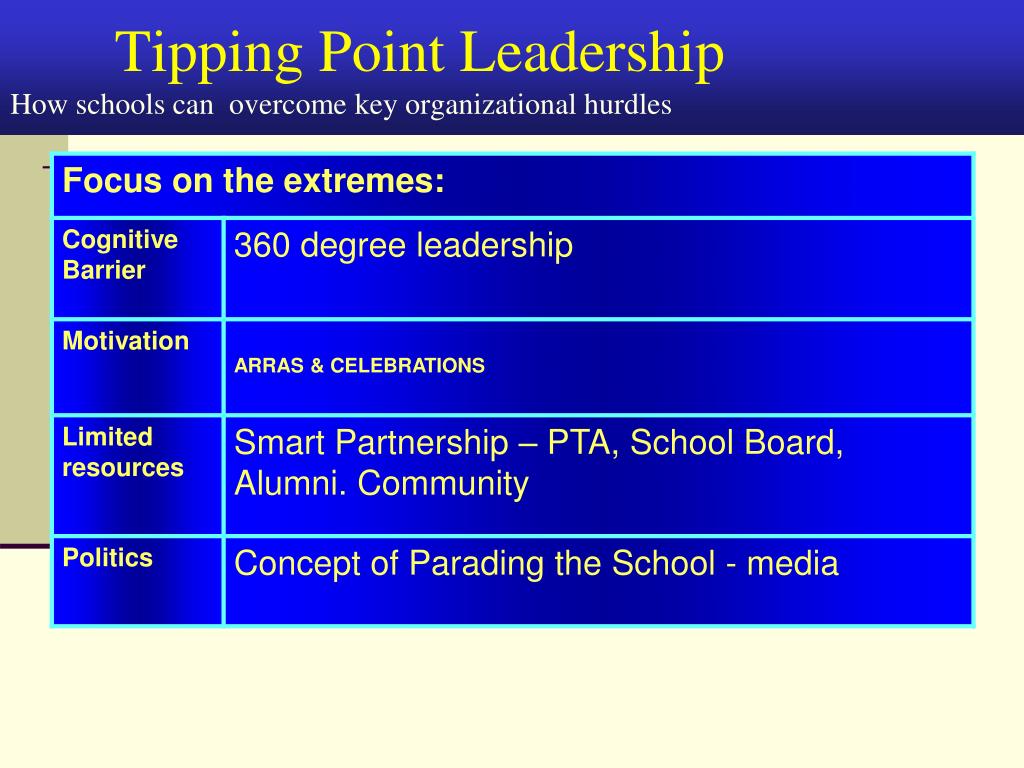 Tipping Point Leadership
How schools can overcome key organizational hurdles

| Focus on the extremes: | |
|---|---|
| Cognitive Barrier | 360 degree leadership |
| Motivation | ARRAS & CELEBRATIONS |
| Limited resources | Smart Partnership – PTA, School Board, Alumni. Community |
| Politics | Concept of Parading the School - media |